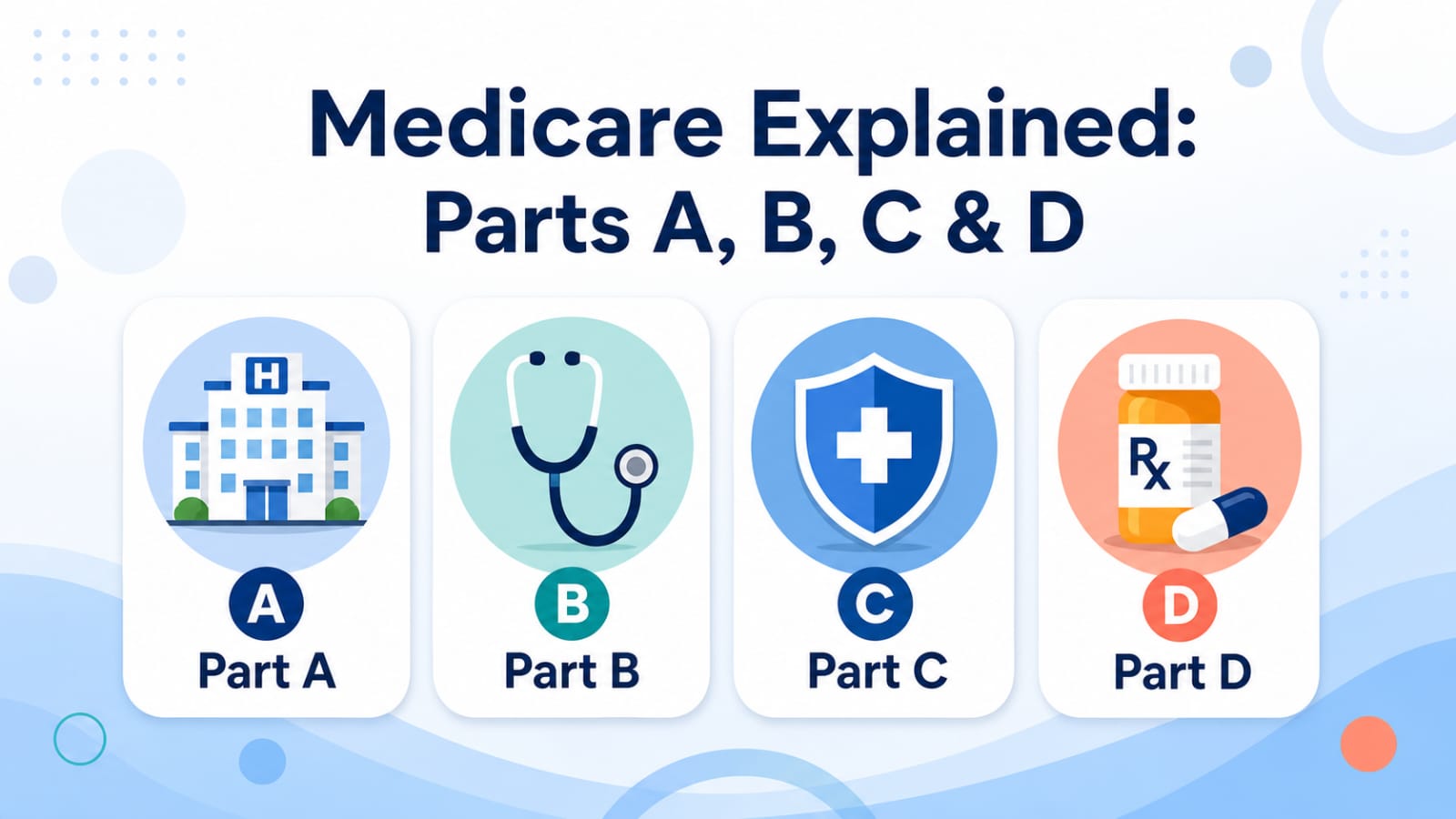 Medicare Explained:
Parts A, B, C & D

H

A
Part A

B
Part B

C
Part C

Rx

D
Part D